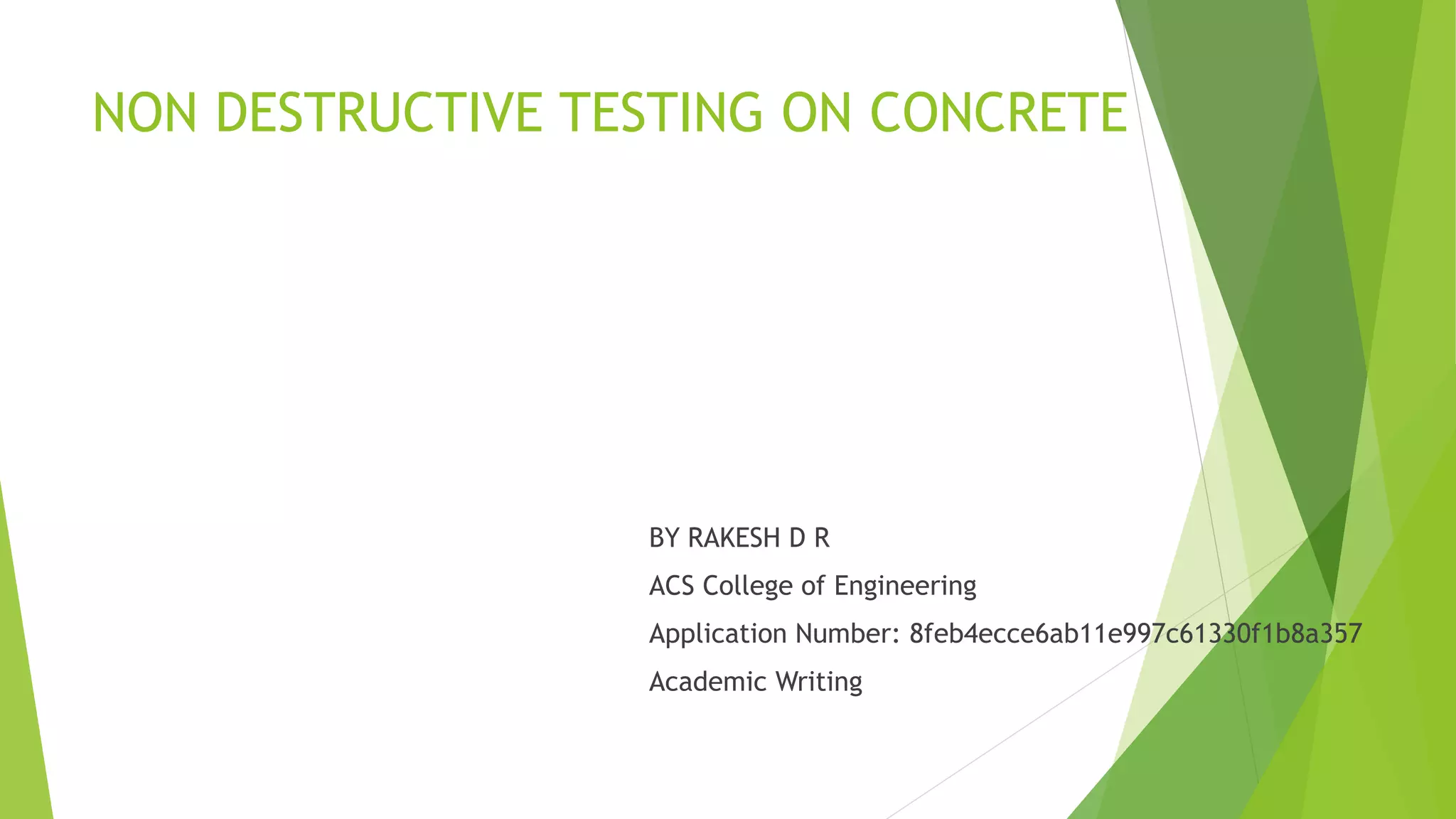 NON DESTRUCTIVE TESTING ON CONCRETE

BY RAKESH D R

ACS College of Engineering

Application Number: 8feb4ecce6ab11e997c61330f1b8a357

Academic Writing